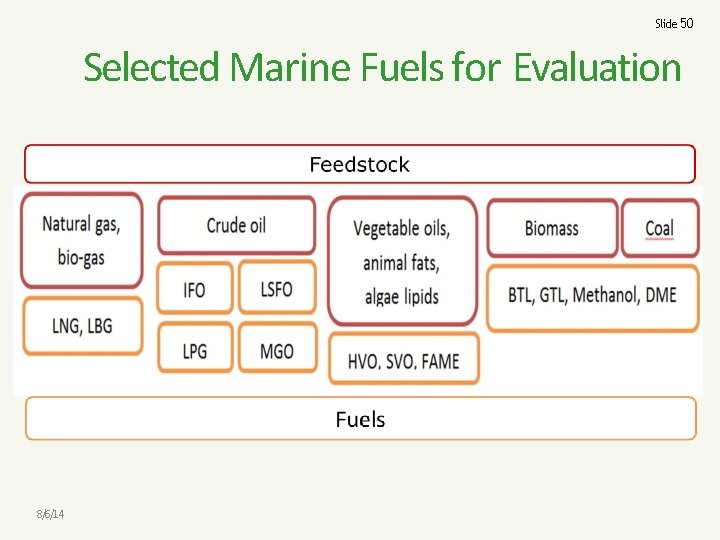 Slide 50

Selected Marine Fuels for Evaluation

Feedstock

Natural gas, bio-gas

LNG, LBG

Crude oil

IFO

LSFO

LPG

MGO

Vegetable oils, animal fats, algae lipids

HVO, SVO, FAME

Biomass

Coal

BTL, GTL, Methanol, DME

Fuels

8/6/14